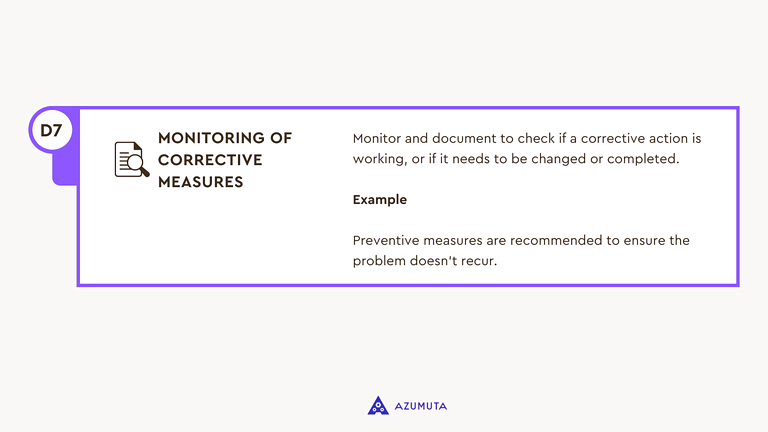 D7

MONITORING OF CORRECTIVE MEASURES

Monitor and document to check if a corrective action is working, or if it needs to be changed or completed.

Example

Preventive measures are recommended to ensure the problem doesn't recur.

AZUMUTA